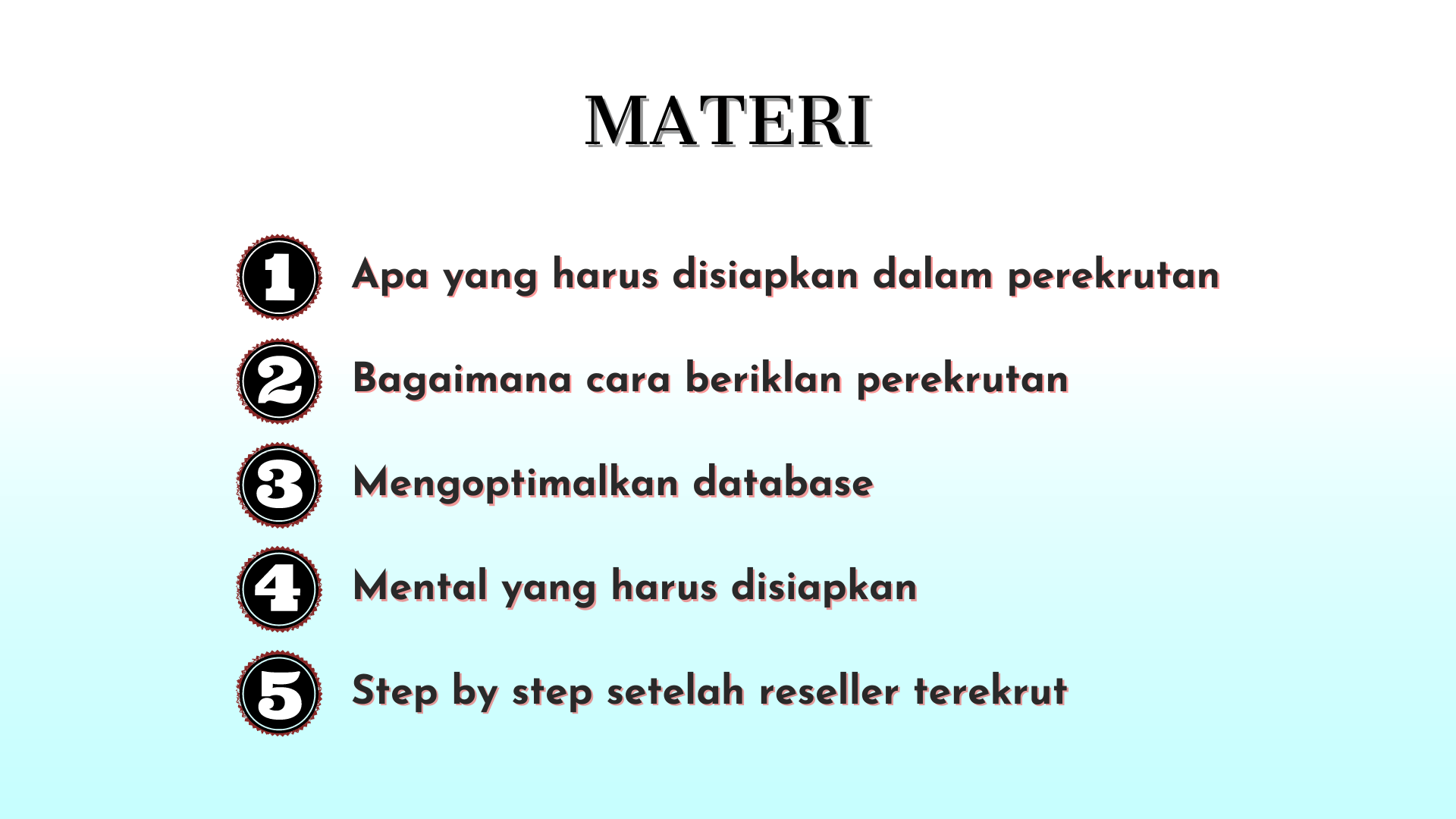 MATERI

1 Apa yang harus disiapkan dalam perekrutan

2 Bagaimana cara beriklan perekrutan

3 Mengoptimalkan database

4 Mental yang harus disiapkan

5 Step by step setelah reseller terekrut